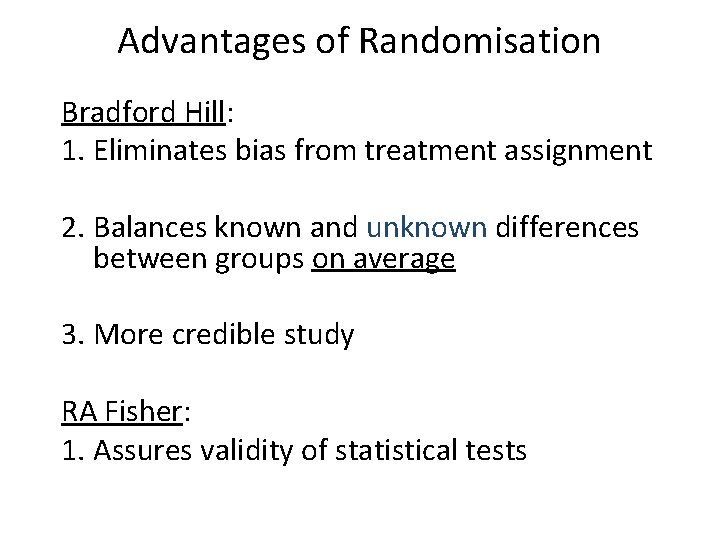 Advantages of Randomisation

Bradford Hill:

1. Eliminates bias from treatment assignment

2. Balances known and unknown differences between groups on average

3. More credible study

RA Fisher:

1. Assures validity of statistical tests